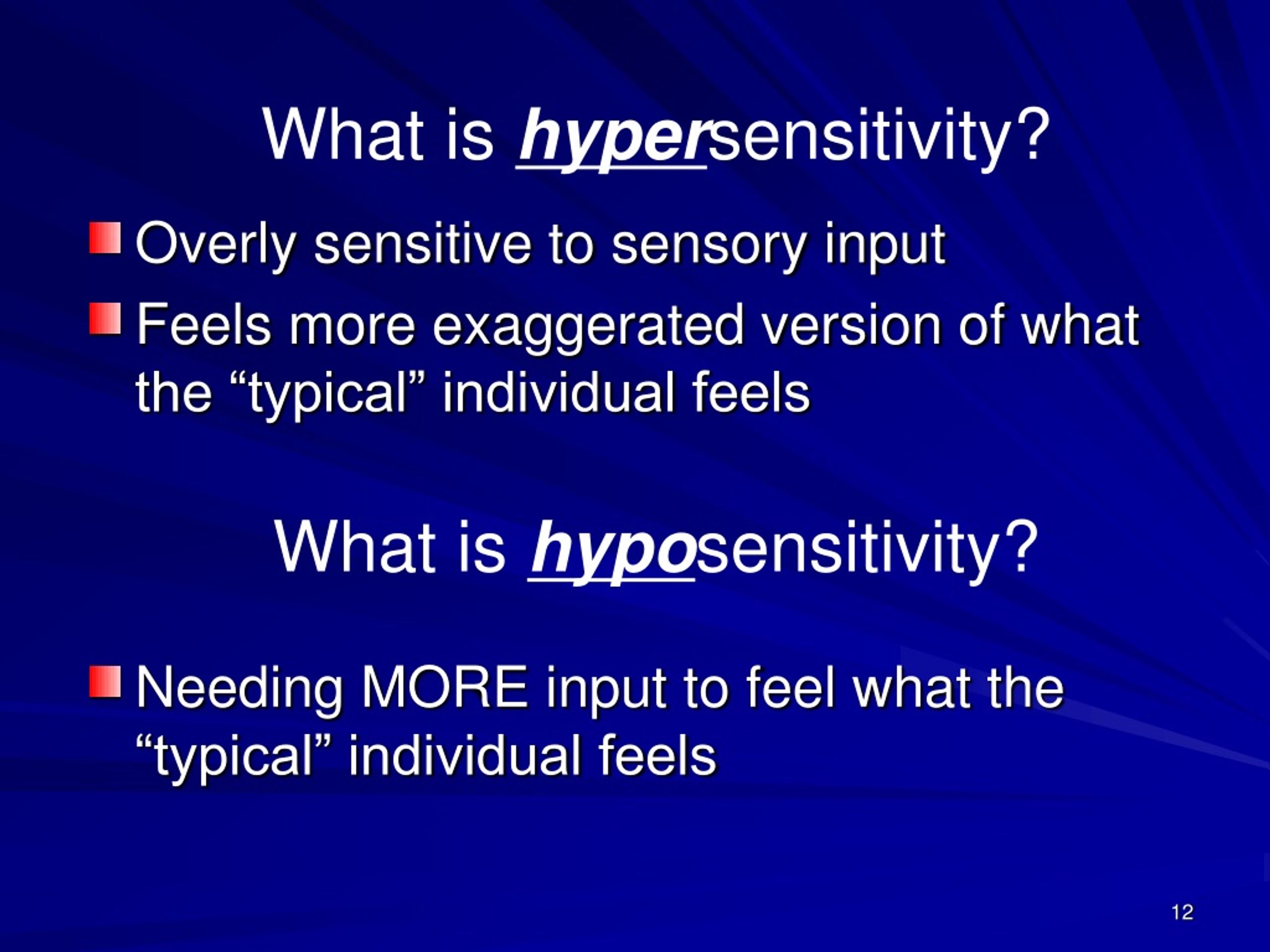 What is hypersensitivity?

Overly sensitive to sensory input

Feels more exaggerated version of what the “typical” individual feels

What is hyposensitivity?

Needing MORE input to feel what the “typical” individual feels

12